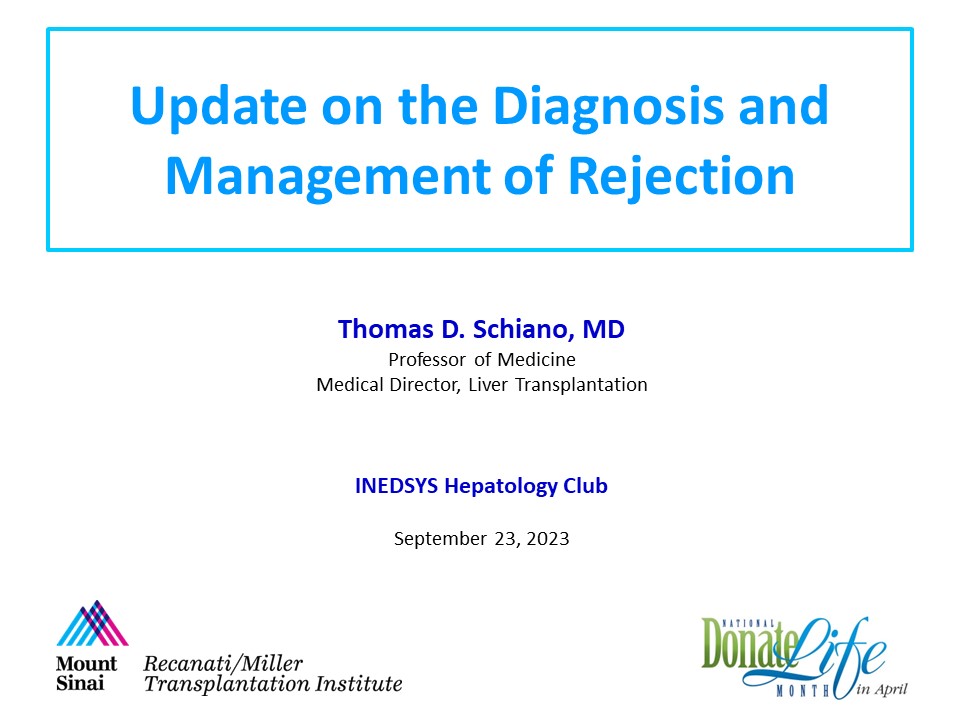 Update on the Diagnosis and Management of Rejection

Thomas D. Schiano, MD
Professor of Medicine
Medical Director, Liver Transplantation

INEDSYS Hepatology Club

September 23, 2023

Mount Sinai
Recanati/Miller Transplantation Institute

NATIONAL Donate Life MONTH in April